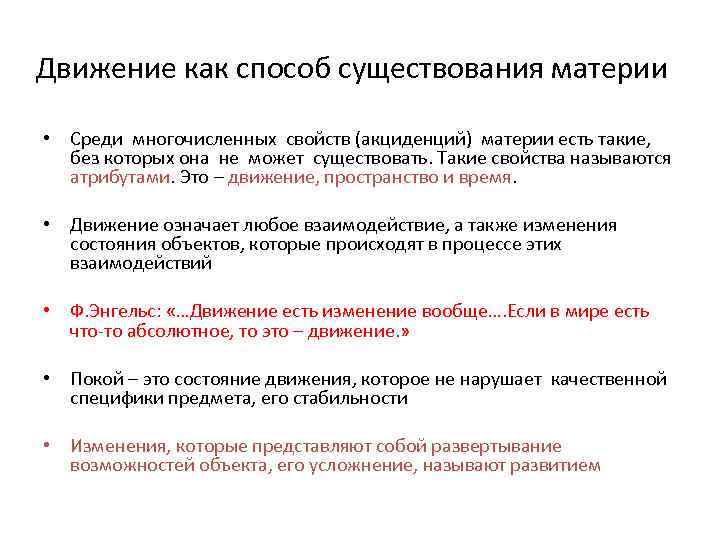 Движение как способ существования материи

• Среди многочисленных свойств (акциденций) материи есть такие, без которых она не может существовать. Такие свойства называются атрибутами. Это – движение, пространство и время.

• Движение означает любое взаимодействие, а также изменения состояния объектов, которые происходят в процессе этих взаимодействий

• Ф.Энгельс: «…Движение есть изменение вообще….Если в мире есть что-то абсолютное, то это – движение.»

• Покой – это состояние движения, которое не нарушает качественной специфики предмета, его стабильности

• Изменения, которые представляют собой развертывание возможностей объекта, его усложнение, называют развитием